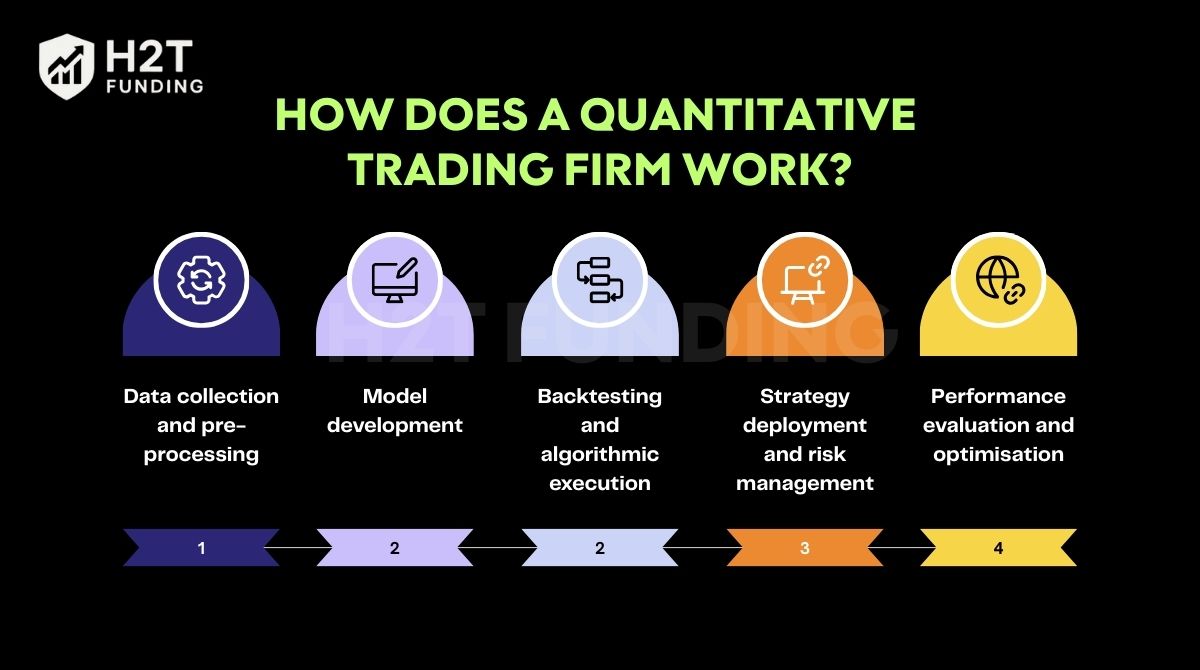 H2T FUNDING

HOW DOES A QUANTITATIVE TRADING FIRM WORK?

H2T FUNDING

Data collection and pre-processing

Model development

Backtesting and algorithmic execution

Strategy deployment and risk management

Performance evaluation and optimisation

1

2

2

3

4